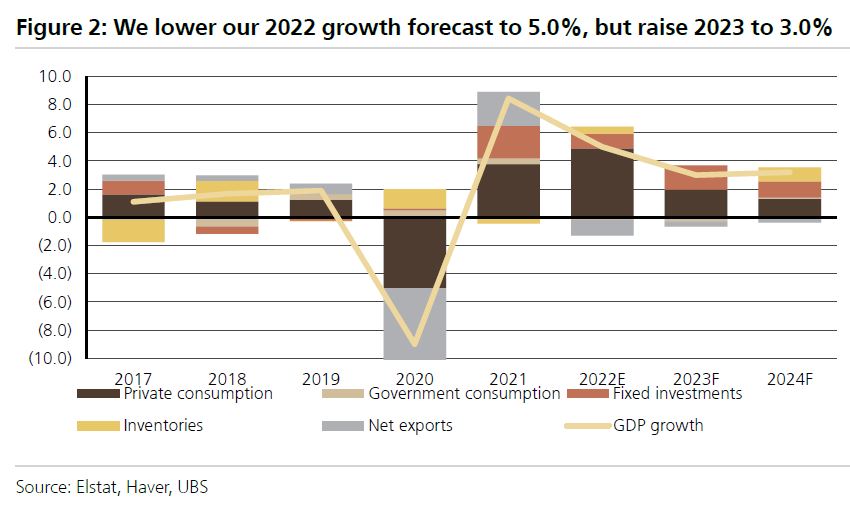 Figure 2: We lower our 2022 growth forecast to 5.0%, but raise 2023 to 3.0%

10.0
8.0
6.0
4.0
2.0
0.0
(2.0)
(4.0)
(6.0)
(8.0)
(10.0)

2017 2018 2019 2020 2021 2022E 2023F 2024F

Private consumption
Government consumption
Fixed investments
Inventories
Net exports
GDP growth

Source: Elstat, Haver, UBS